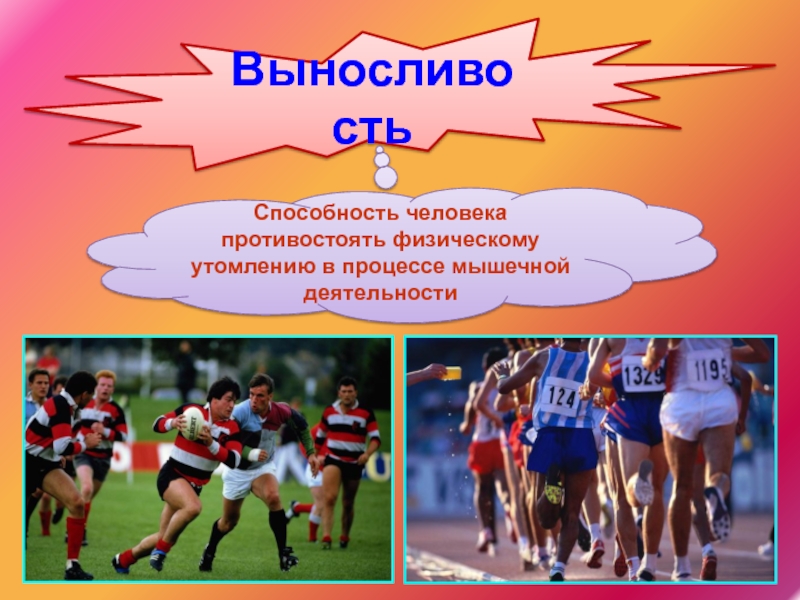 Выносливо сть

Способность человека противостоять физическому утомлению в процессе мышечной деятельности

124
1329
1195